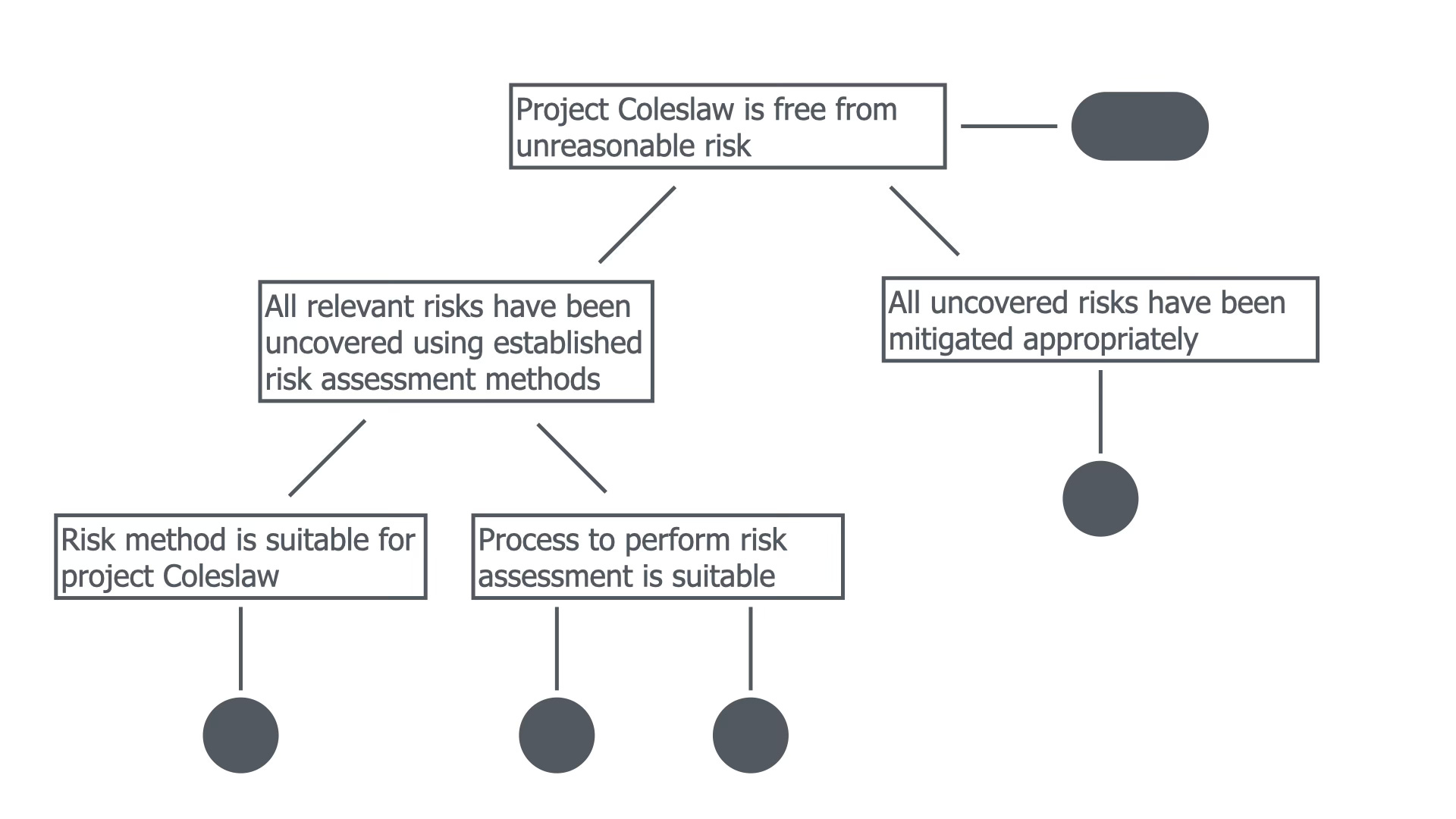 Project Coleslaw is free from unreasonable risk

All relevant risks have been uncovered using established risk assessment methods

All uncovered risks have been mitigated appropriately

Risk method is suitable for project Coleslaw

Process to perform risk assessment is suitable